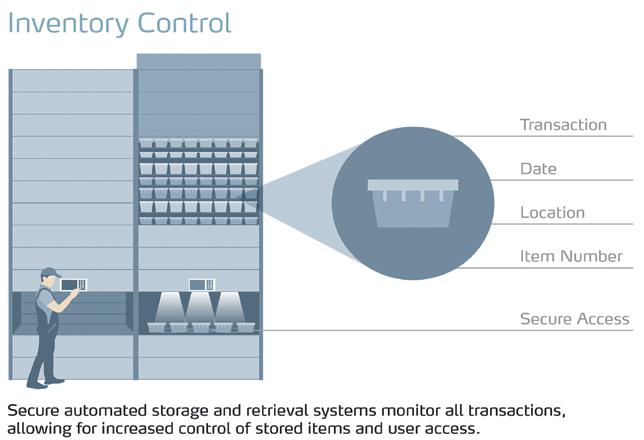 Inventory Control

Transaction

Date

Location

Item Number

Secure Access

Secure automated storage and retrieval systems monitor all transactions, allowing for increased control of stored items and user access.